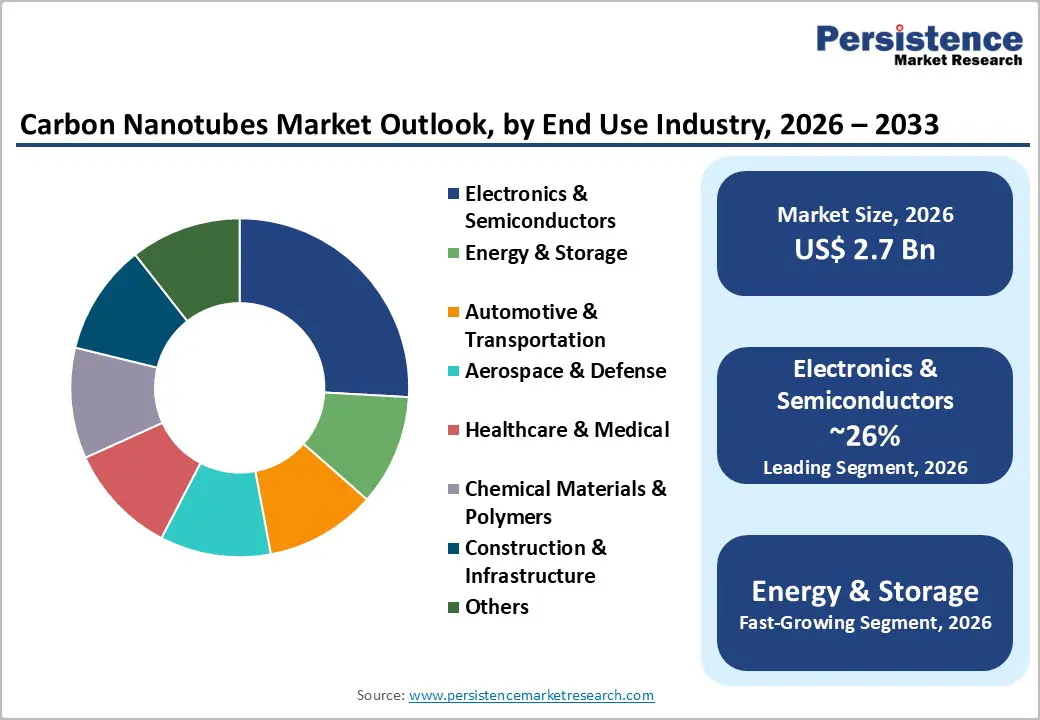 Persistence
Market Research

Carbon Nanotubes Market Outlook, by End Use Industry, 2026 – 2033

Electronics & Semiconductors
Energy & Storage
Automotive & Transportation
Aerospace & Defense
Healthcare & Medical
Chemical Materials & Polymers
Construction & Infrastructure
Others

Market Size, 2026
US$ 2.7 Bn

Electronics & Semiconductors
~26%
Leading Segment, 2026

Energy & Storage
Fast-Growing Segment, 2026

Source: www.persistencemarketresearch.com